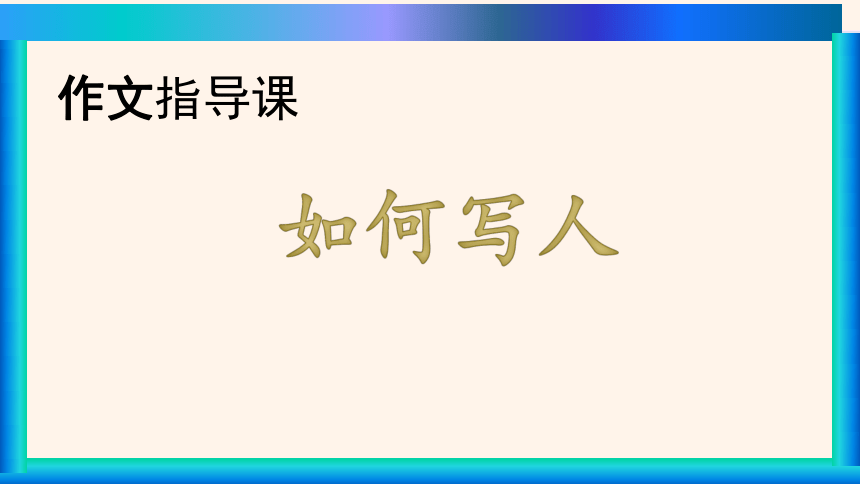 作文指导课

如何写人